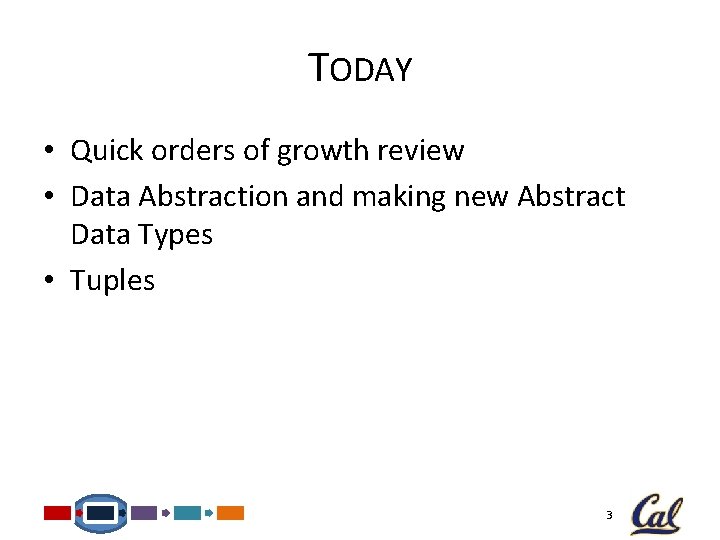 TODAY

• Quick orders of growth review
• Data Abstraction and making new Abstract Data Types
• Tuples

3

Cal